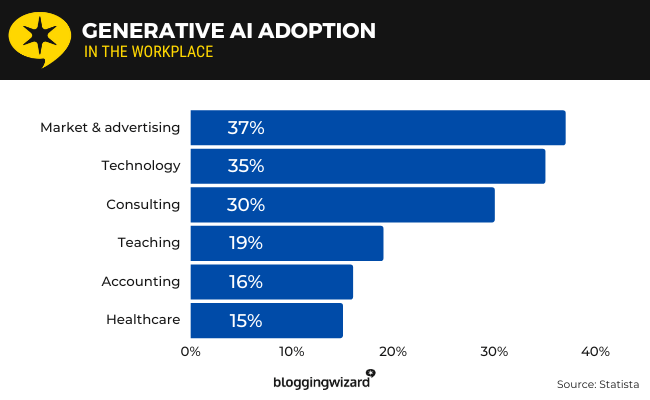 GENERATIVE AI ADOPTION
IN THE WORKPLACE

Market & advertising 37%
Technology 35%
Consulting 30%
Teaching 19%
Accounting 16%
Healthcare 15%

0% 10% 20% 30% 40%

bloggingwizard

Source: Statista